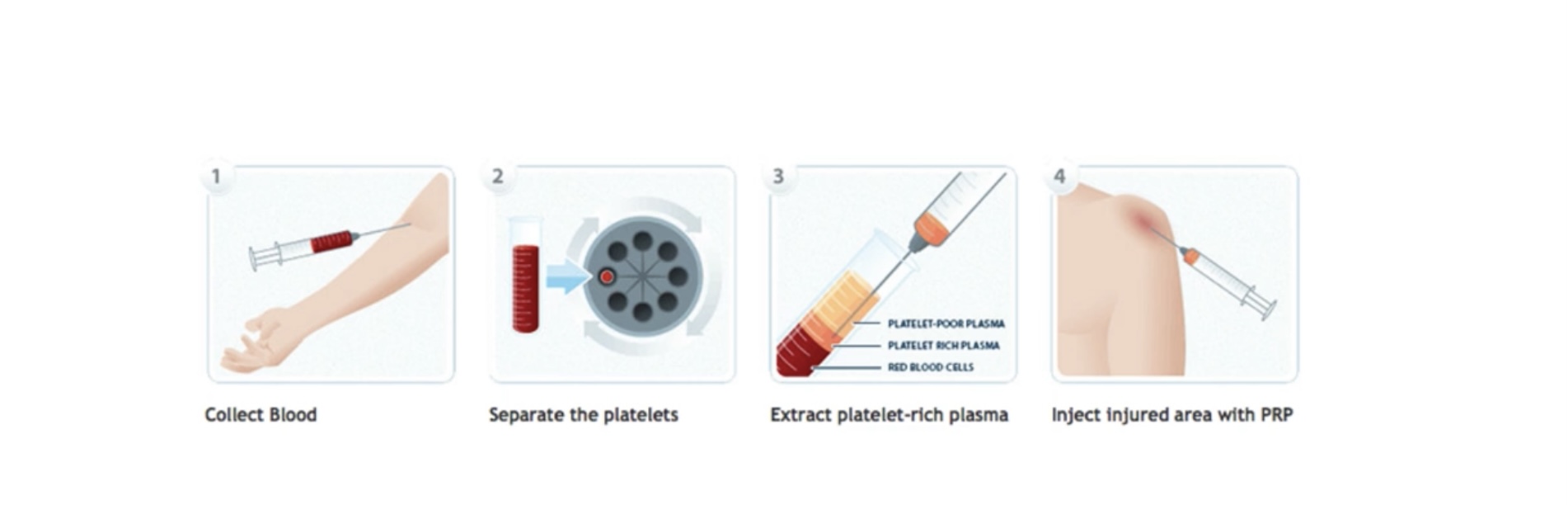 1

Collect Blood

2

Separate the platelets

3

PLATELET-POOR PLASMA
PLATELET RICH PLASMA
RED BLOOD CELLS

Extract platelet-rich plasma

4

Inject injured area with PRP